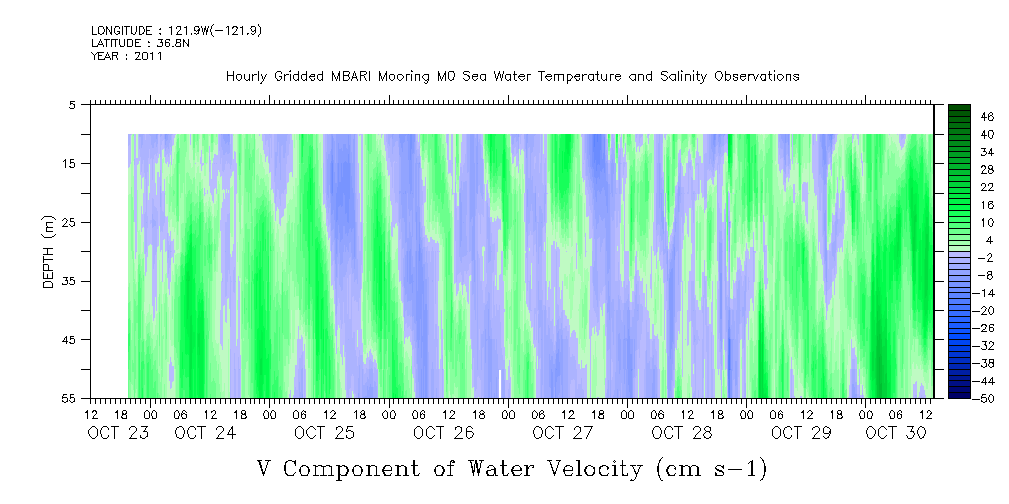 LONGITUDE : 121.9W(-121.9)
LATITUDE : 36.8N
YEAR : 2011

Hourly Gridded MBARI Mooring M0 Sea Water Temperature and Salinity Observations

DEPTH (m)

5
15
25
35
45
55

46
40
34
28
22
16
10
4
-2
-8
-14
-20
-26
-32
-38
-44
-50

12 18 00 06 12 18 00 06 12 18 00 06 12 18 00 06 12 18 00 06 12 18 00 06 12 18 00 06 12 18 00 06 12

OCT 23 OCT 24 OCT 25 OCT 26 OCT 27 OCT 28 OCT 29 OCT 30

V Component of Water Velocity (cm s-1)